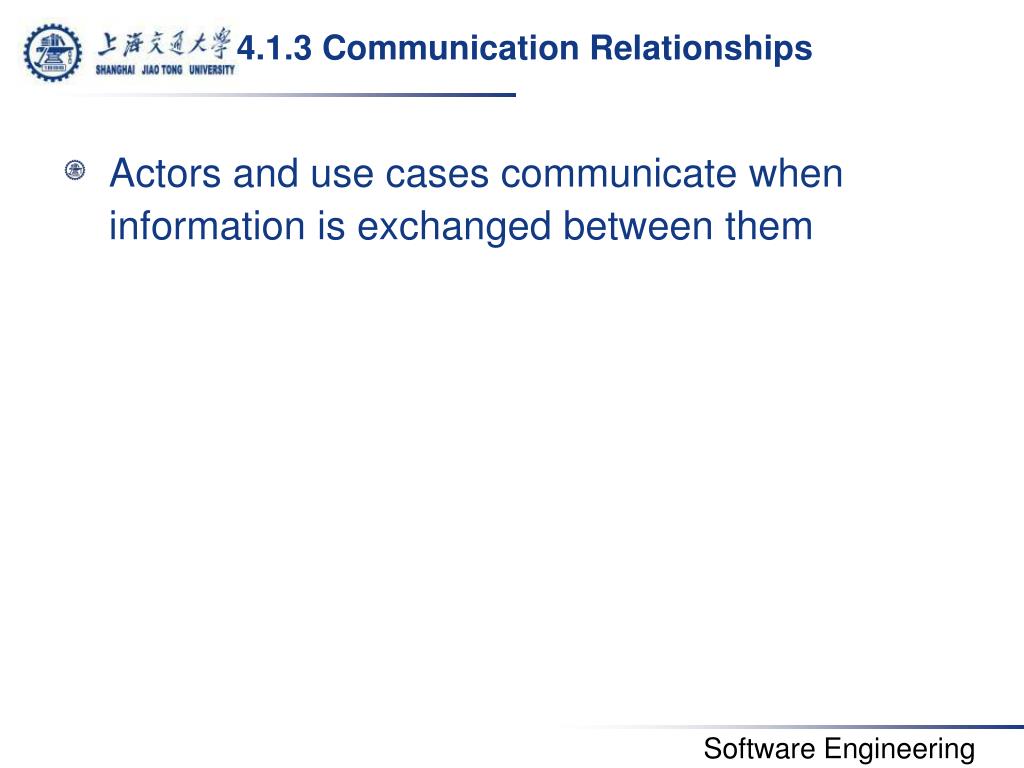 上海交通大学
SHANGHAI JIAO TONG UNIVERSITY

4.1.3 Communication Relationships

Actors and use cases communicate when information is exchanged between them

Software Engineering